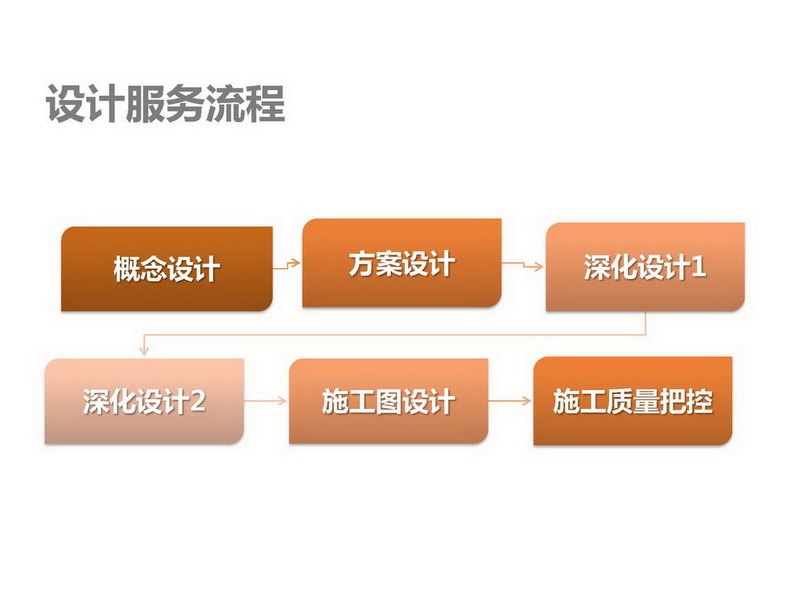 设计服务流程

概念设计

方案设计

深化设计1

深化设计2

施工图设计

施工质量把控